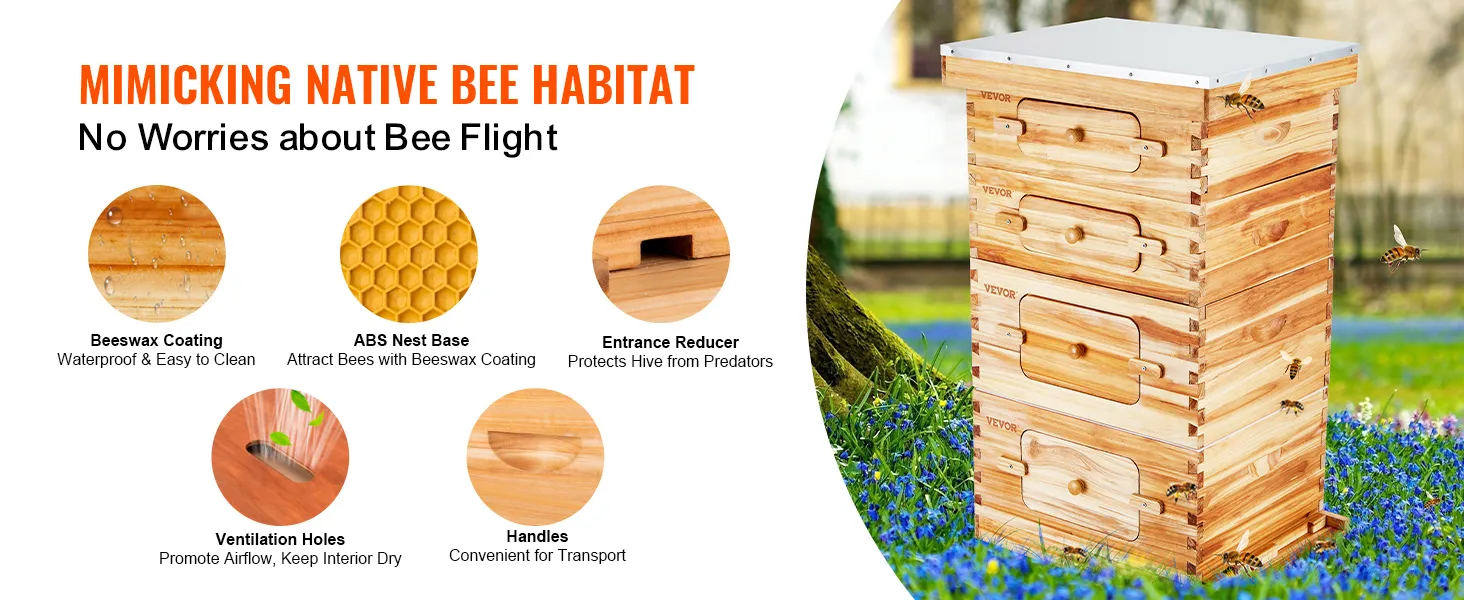 MIMICKING NATIVE BEE HABITAT
No Worries about Bee Flight

Beeswax Coating
Waterproof & Easy to Clean

ABS Nest Base
Attract Bees with Beeswax Coating

Entrance Reducer
Protects Hive from Predators

Ventilation Holes
Promote Airflow, Keep Interior Dry

Handles
Convenient for Transport

VEVOR
VEVOR
VEVOR
VEVOR